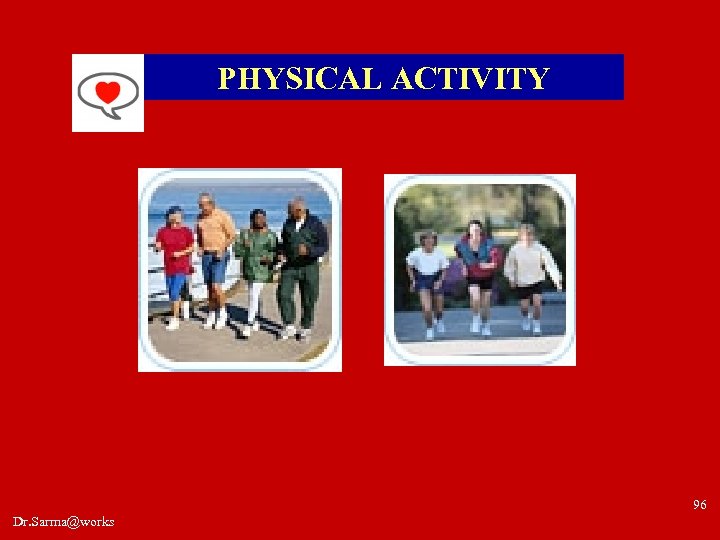 PHYSICAL ACTIVITY

96

Dr.Sarma@works